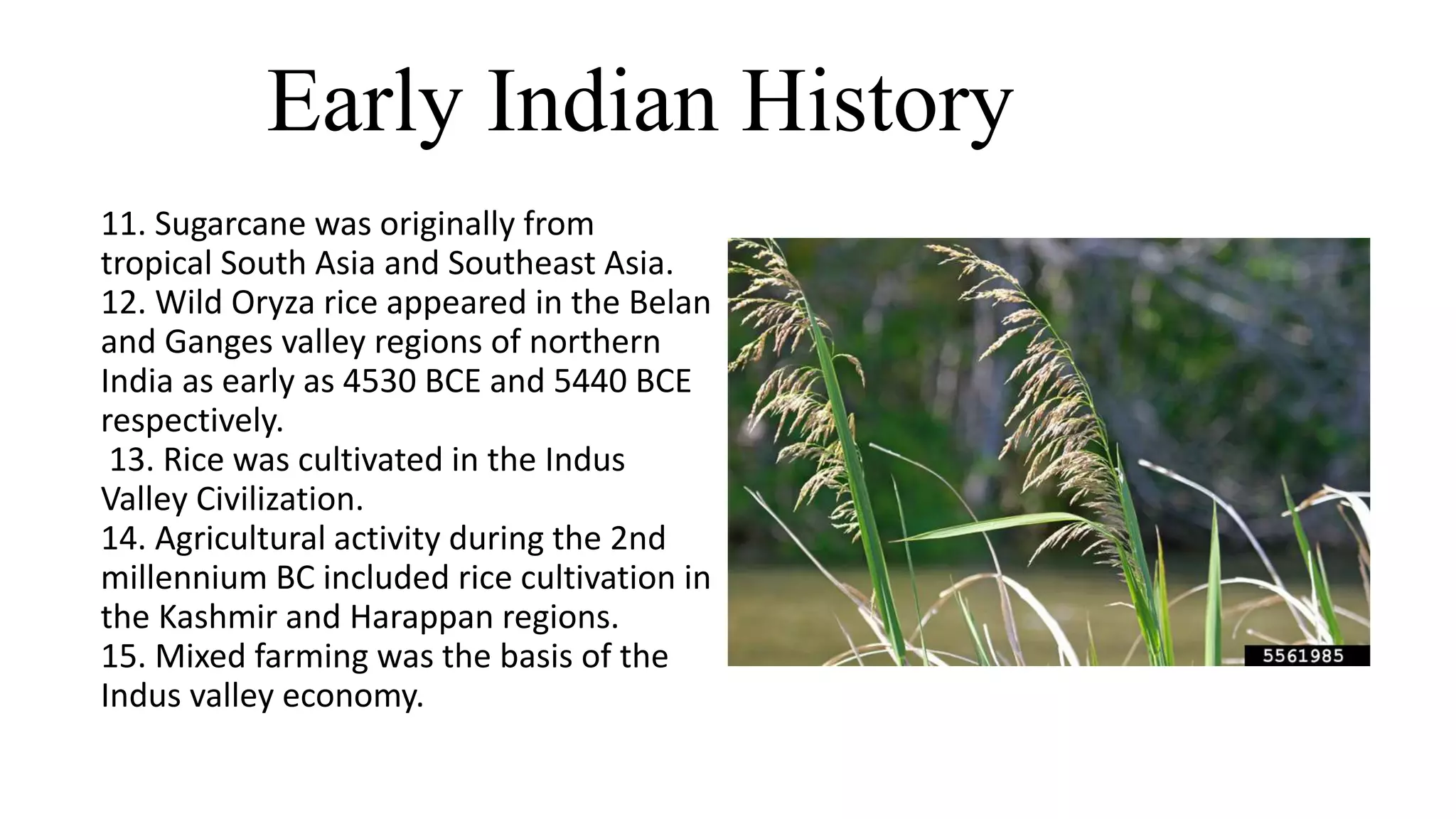 Early Indian History

11. Sugarcane was originally from tropical South Asia and Southeast Asia.
12. Wild Oryza rice appeared in the Belan and Ganges valley regions of northern India as early as 4530 BCE and 5440 BCE respectively.
13. Rice was cultivated in the Indus Valley Civilization.
14. Agricultural activity during the 2nd millennium BC included rice cultivation in the Kashmir and Harappan regions.
15. Mixed farming was the basis of the Indus valley economy.

5561985